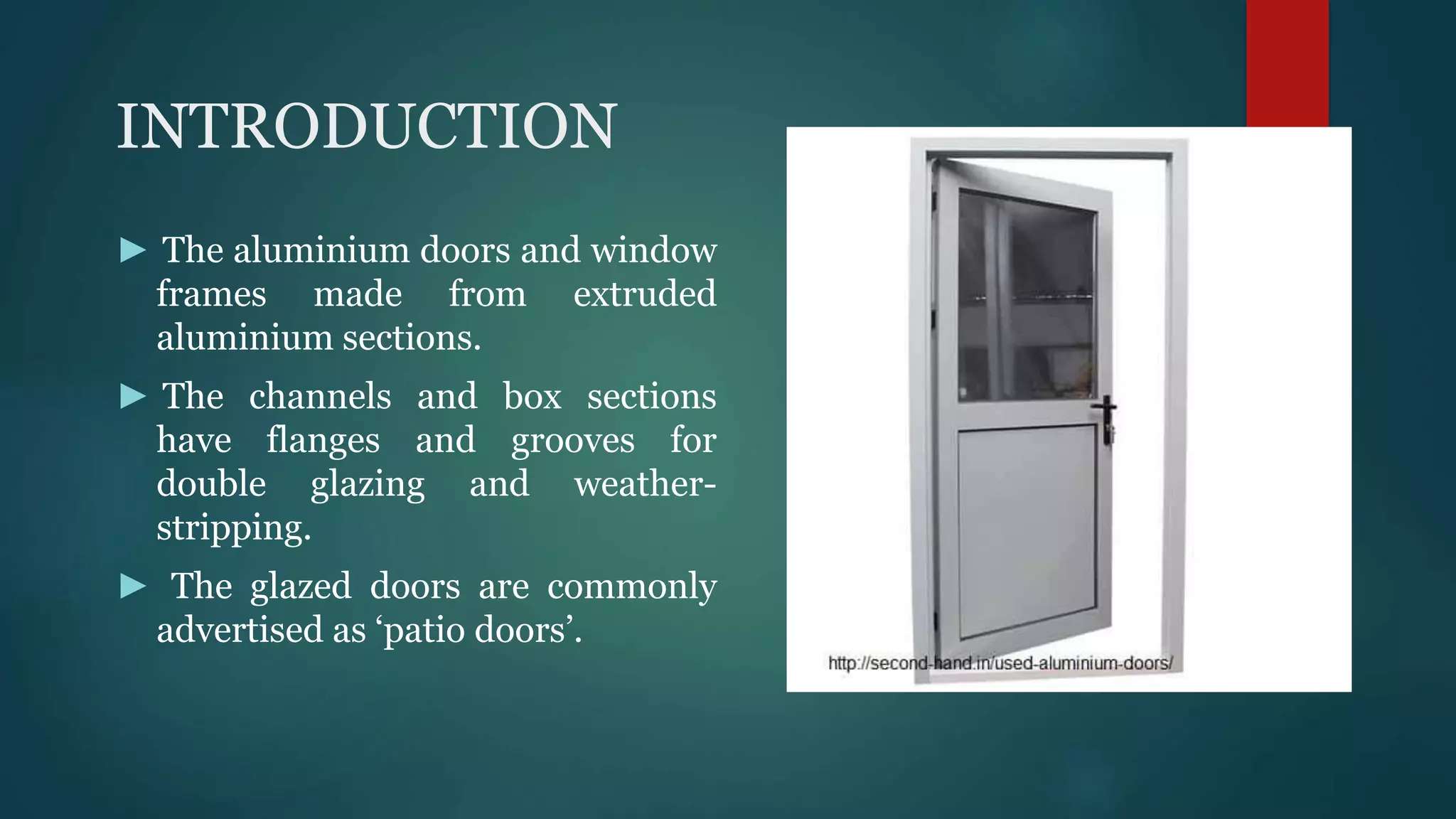 INTRODUCTION

▶ The aluminium doors and window frames made from extruded aluminium sections.

▶ The channels and box sections have flanges and grooves for double glazing and weather-stripping.

▶ The glazed doors are commonly advertised as ‘patio doors’.

http://second-hand.in/used-aluminium-doors/